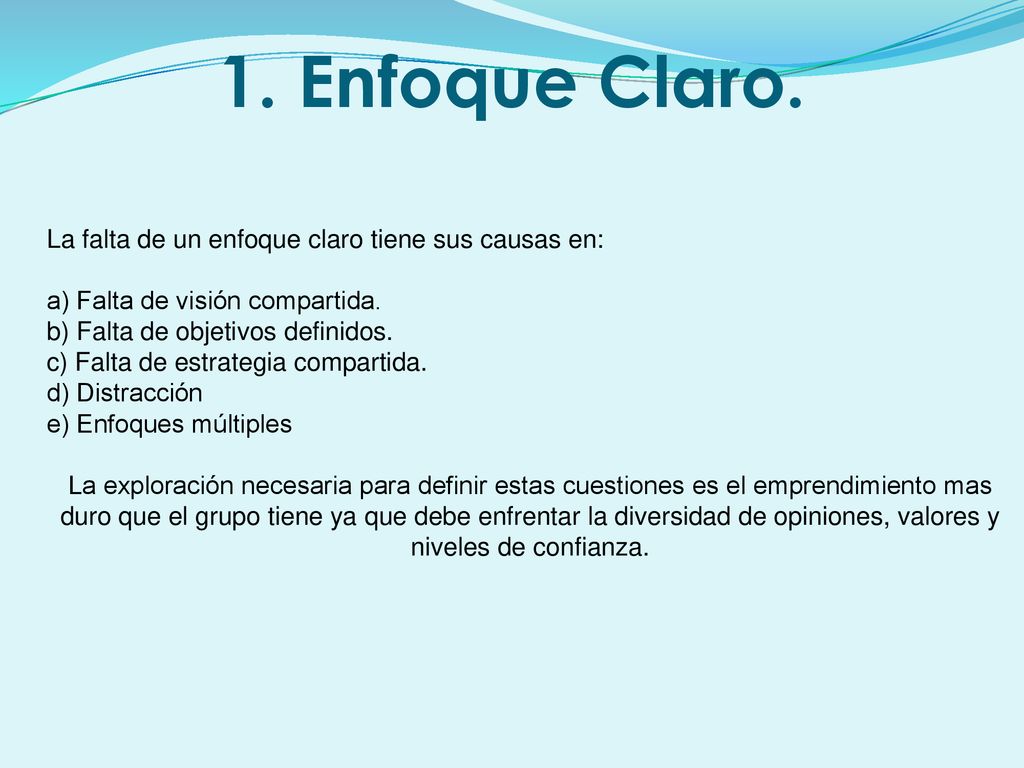 1. Enfoque Claro.

La falta de un enfoque claro tiene sus causas en:

a) Falta de visión compartida.
b) Falta de objetivos definidos.
c) Falta de estrategia compartida.
d) Distracción
e) Enfoques múltiples

La exploración necesaria para definir estas cuestiones es el emprendimiento mas duro que el grupo tiene ya que debe enfrentar la diversidad de opiniones, valores y niveles de confianza.